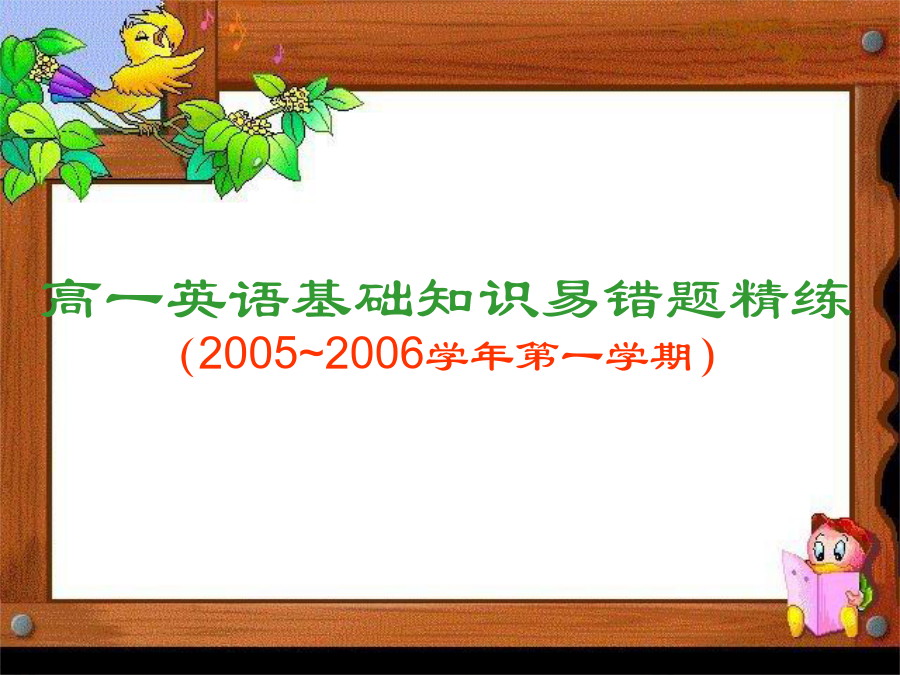 高一英语基础知识易错题精练
(2005~2006学年第一学期)